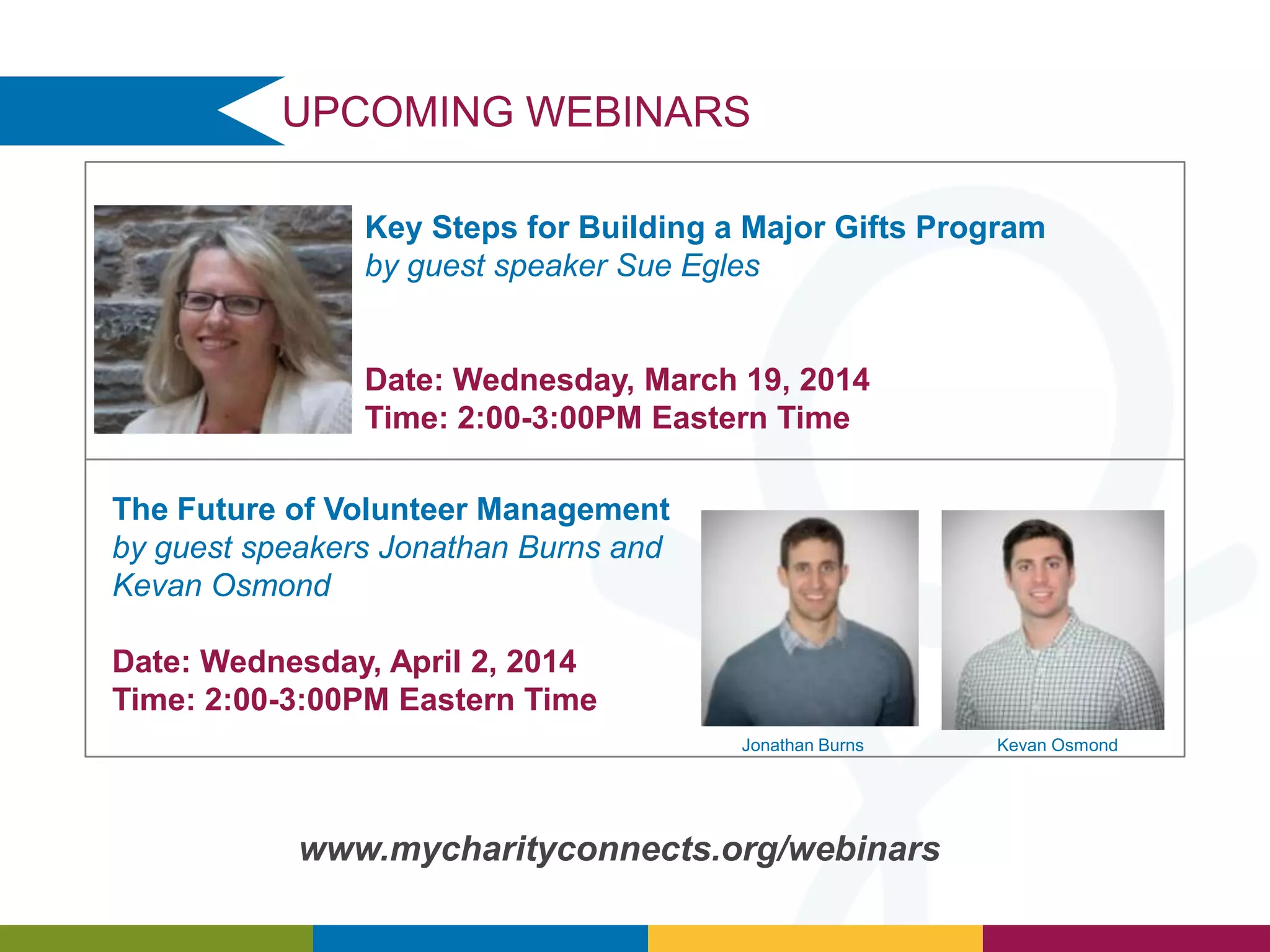 UPCOMING WEBINARS

Key Steps for Building a Major Gifts Program
by guest speaker Sue Egles

Date: Wednesday, March 19, 2014
Time: 2:00-3:00PM Eastern Time

The Future of Volunteer Management
by guest speakers Jonathan Burns and Kevan Osmond

Date: Wednesday, April 2, 2014
Time: 2:00-3:00PM Eastern Time

Jonathan Burns

Kevan Osmond

www.mycharityconnects.org/webinars